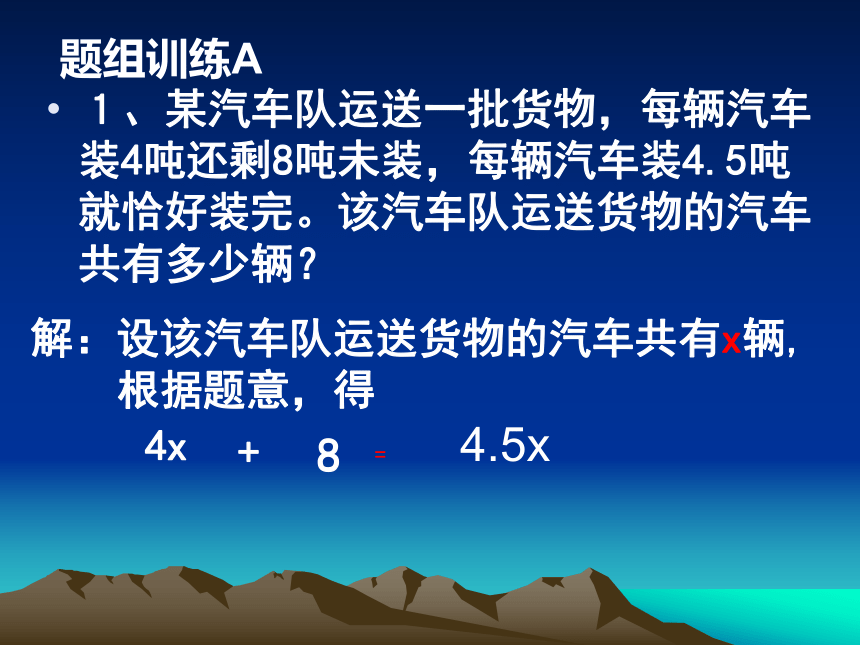 题组训练A

• 1、某汽车队运送一批货物，每辆汽车装4吨还剩8吨未装，每辆汽车装4.5吨就恰好装完。该汽车队运送货物的汽车共有多少辆？

解：设该汽车队运送货物的汽车共有x辆，根据题意，得

$4x + 8 = 4.5x$